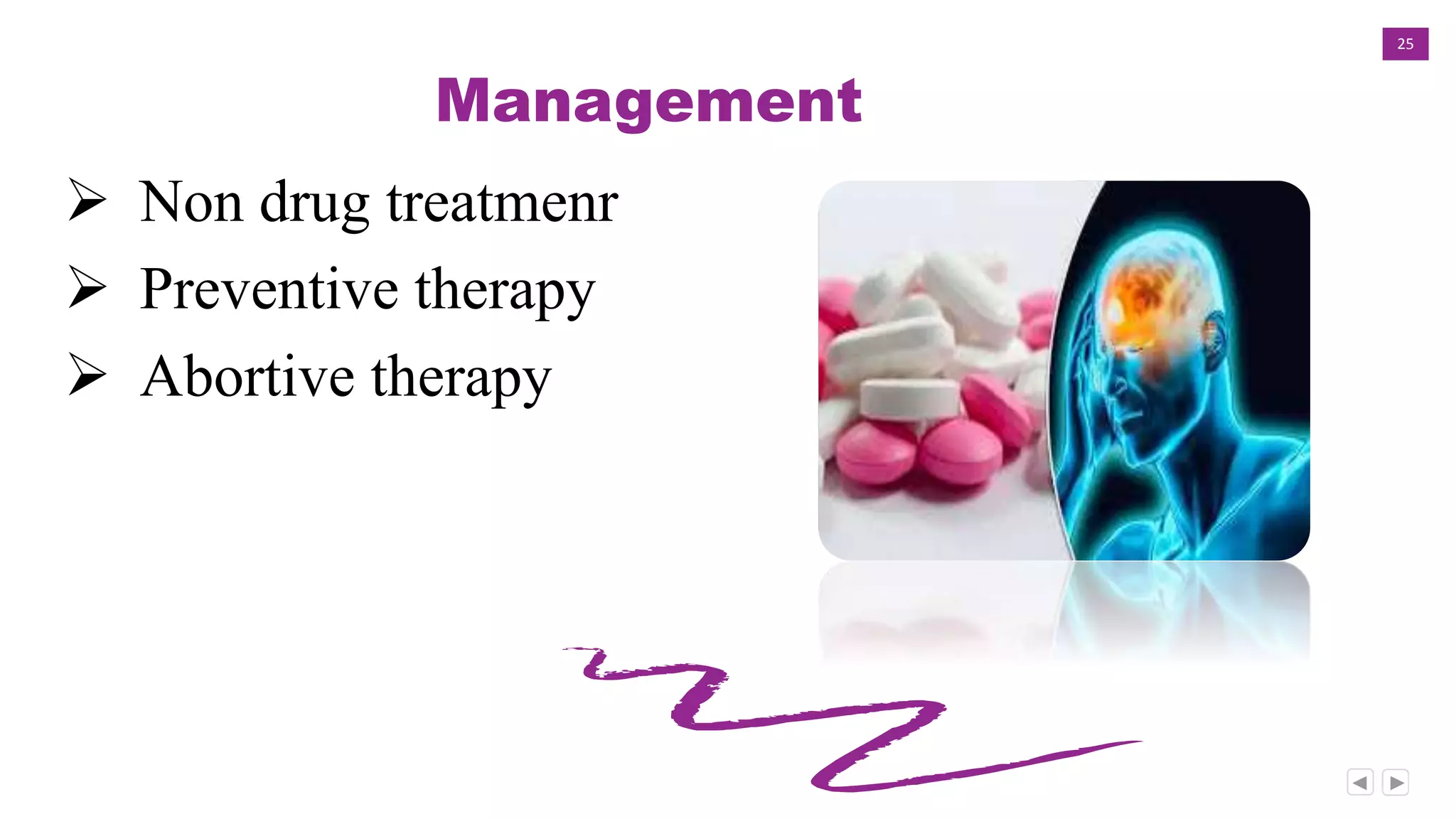 25

Management

➢ Non drug treatmenr
➢ Preventive therapy
➢ Abortive therapy